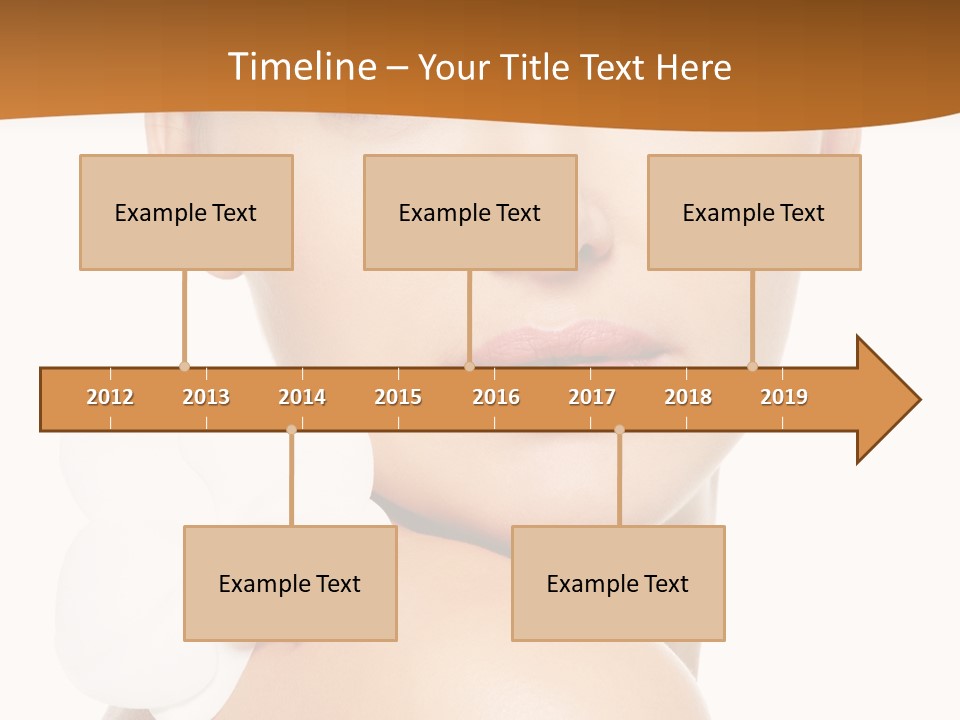 Timeline – Your Title Text Here

Example Text

Example Text

Example Text

2012 2013 2014 2015 2016 2017 2018 2019

Example Text

Example Text